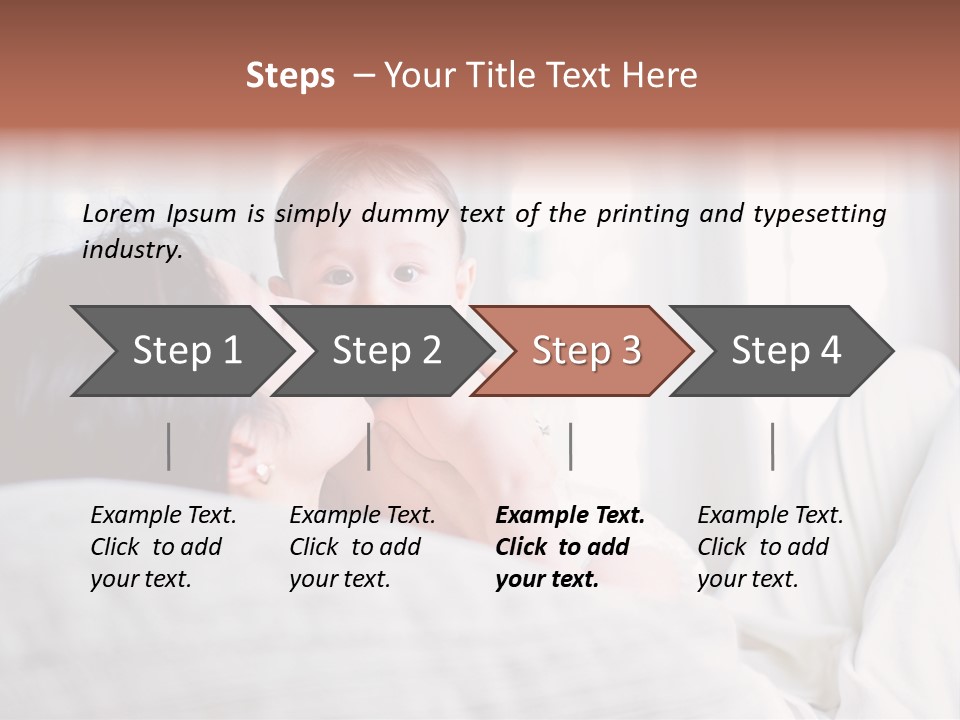 Steps – Your Title Text Here

Lorem Ipsum is simply dummy text of the printing and typesetting industry.

Step 1

Step 2

Step 3

Step 4

Example Text. Click to add your text.

Example Text. Click to add your text.

Example Text. Click to add your text.

Example Text. Click to add your text.